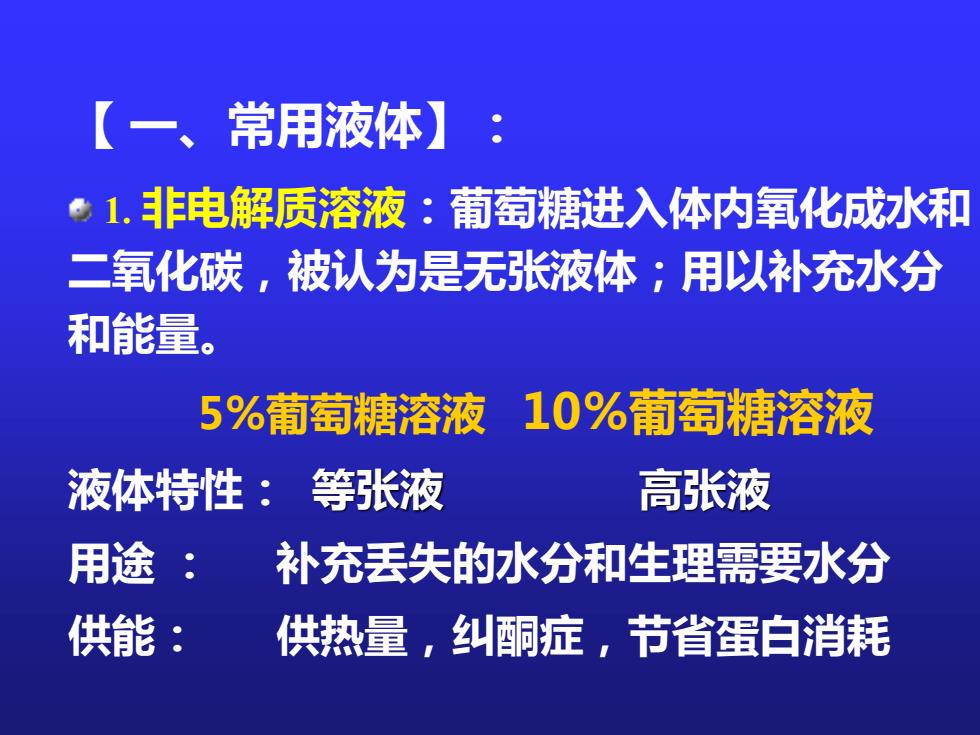 【 一、常用液体】：

1. 非电解质溶液：葡萄糖进入体内氧化成水和二氧化碳，被认为是无张液体；用以补充水分和能量。

5%葡萄糖溶液　10%葡萄糖溶液

液体特性：　等张液　　　　高张液

用途　：　补充丢失的水分和生理需要水分

供能：　供热量，纠酮症，节省蛋白消耗